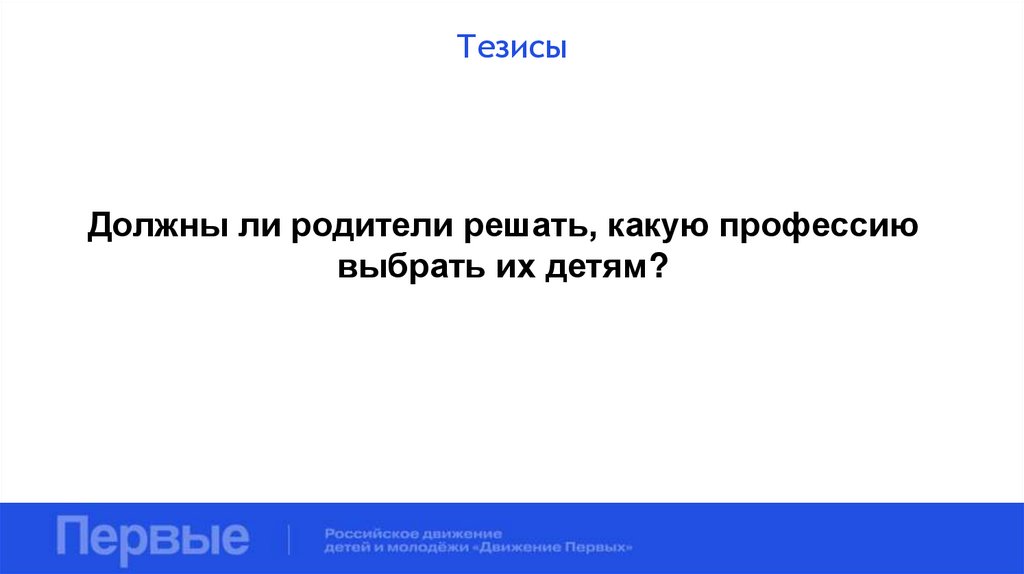 Тезисы

Должны ли родители решать, какую профессию выбрать их детям?

Первые

Российское движение детей и молодёжи «Движение Первых»